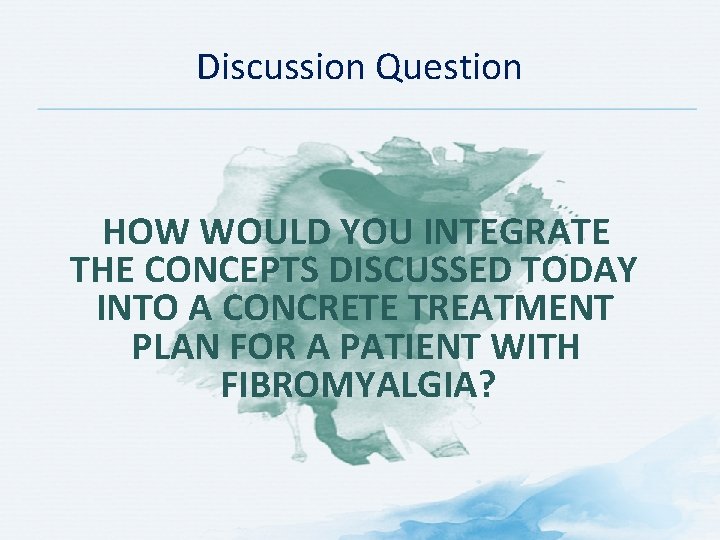 Discussion Question

HOW WOULD YOU INTEGRATE THE CONCEPTS DISCUSSED TODAY INTO A CONCRETE TREATMENT PLAN FOR A PATIENT WITH FIBROMYALGIA?